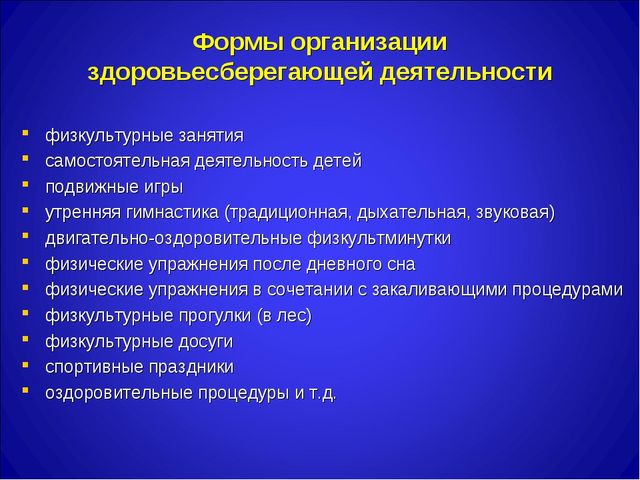 Формы организации здоровьесберегающей деятельности

- физкультурные занятия
- самостоятельная деятельность детей
- подвижные игры
- утренняя гимнастика (традиционная, дыхательная, звуковая)
- двигательно-оздоровительные физкультминутки
- физические упражнения после дневного сна
- физические упражнения в сочетании с закаливающими процедурами
- физкультурные прогулки (в лес)
- физкультурные досуги
- спортивные праздники
- оздоровительные процедуры и т.д.